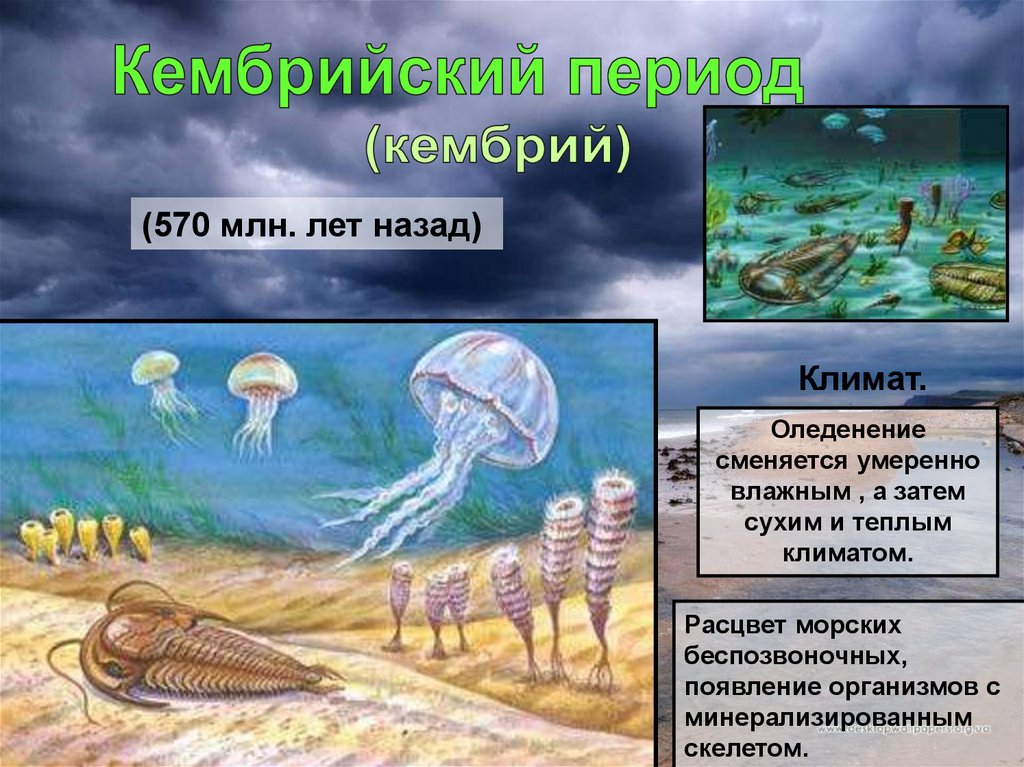 Кембрийский период
(кембрий)

(570 млн. лет назад)

Климат.

Оледенение сменяется умеренно влажным , а затем сухим и теплым климатом.

Расцвет морских беспозвоночных, появление организмов с минерализированным скелетом.

www.desktopwallpapers.org.ua